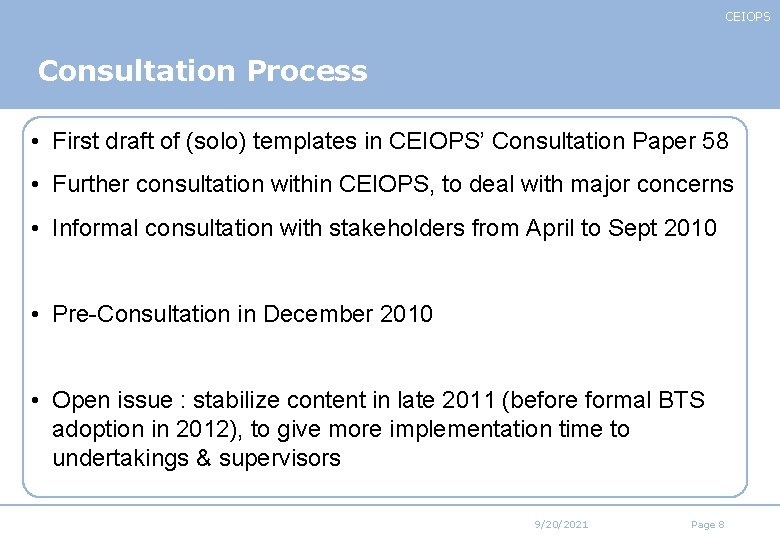 CEIOPS

Consultation Process

• First draft of (solo) templates in CEIOPS' Consultation Paper 58

• Further consultation within CEIOPS, to deal with major concerns

• Informal consultation with stakeholders from April to Sept 2010

• Pre-Consultation in December 2010

• Open issue : stabilize content in late 2011 (before formal BTS adoption in 2012), to give more implementation time to undertakings & supervisors

9/20/2021

Page 8